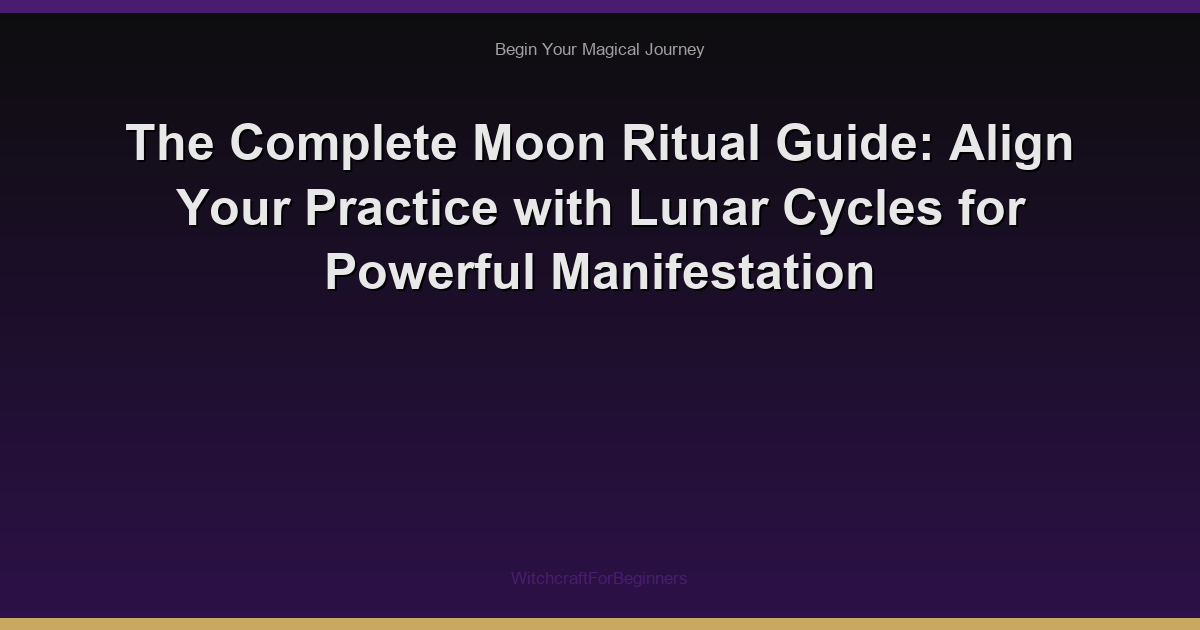 Begin Your Magical Journey

The Complete Moon Ritual Guide: Align Your Practice with Lunar Cycles for Powerful Manifestation

WitchcraftForBeginners